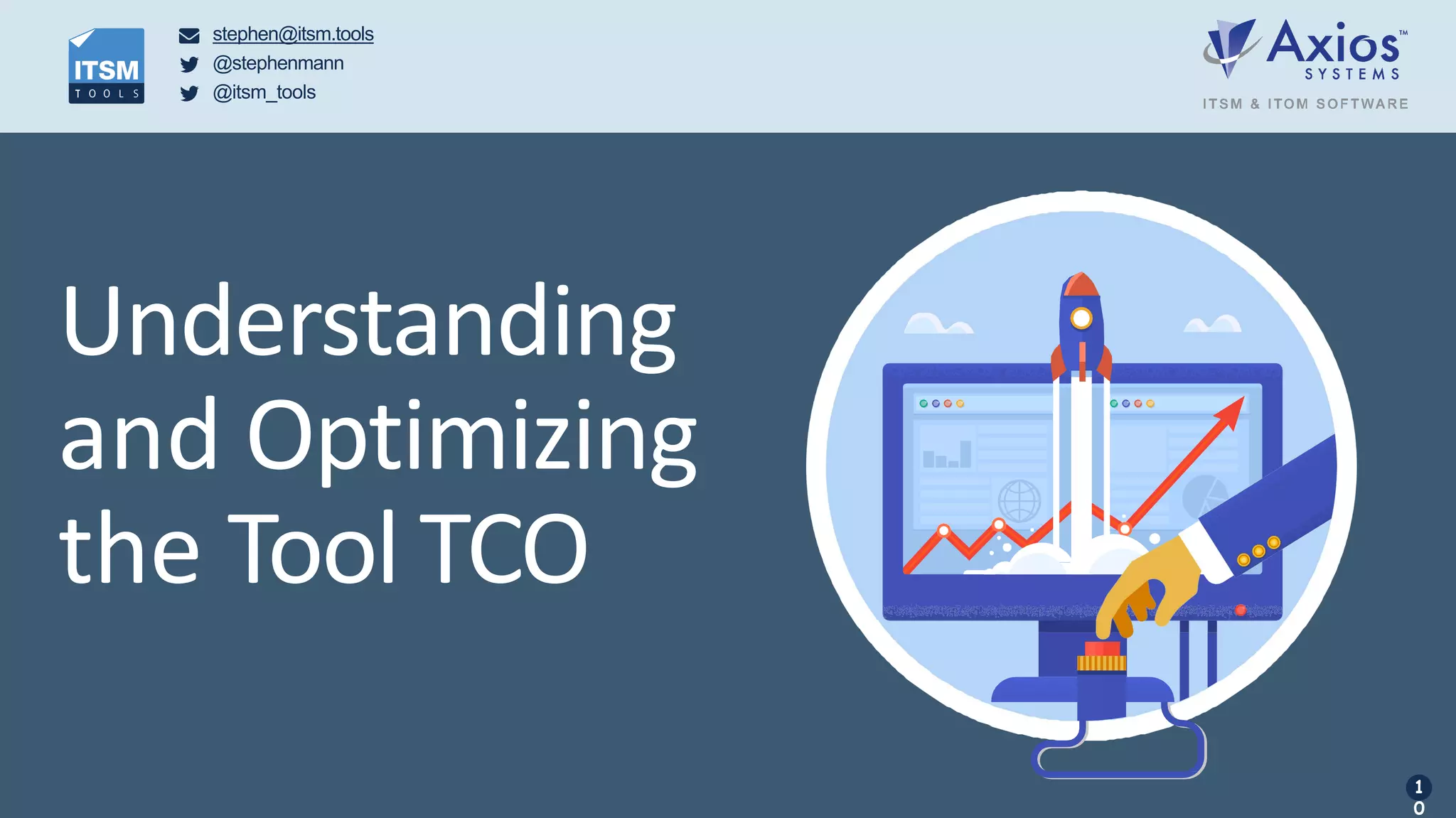 ITSM TOOLS

stephen@itsm.tools
@stephenmann
@itsm_tools

Axios™ SYSTEMS
ITSM & ITOM SOFTWARE

Understanding and Optimizing the Tool TCO

10